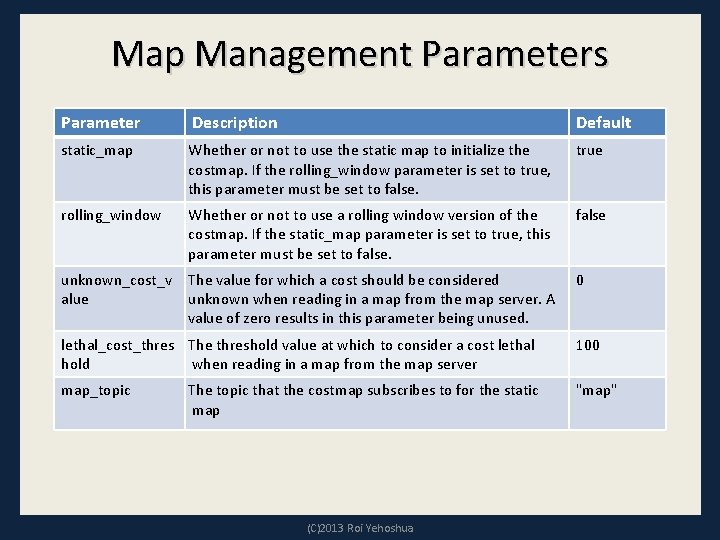 Map Management Parameters

| Parameter | Description | Default |
|---|---|---|
| static_map | Whether or not to use the static map to initialize the costmap. If the rolling_window parameter is set to true, this parameter must be set to false. | true |
| rolling_window | Whether or not to use a rolling window version of the costmap. If the static_map parameter is set to true, this parameter must be set to false. | false |
| unknown_cost_value | The value for which a cost should be considered unknown when reading in a map from the map server. A value of zero results in this parameter being unused. | 0 |
| lethal_cost_threshold | The threshold value at which to consider a cost lethal when reading in a map from the map server | 100 |
| map_topic | The topic that the costmap subscribes to for the static map | "map" |

(C)2013 Roi Yehoshua